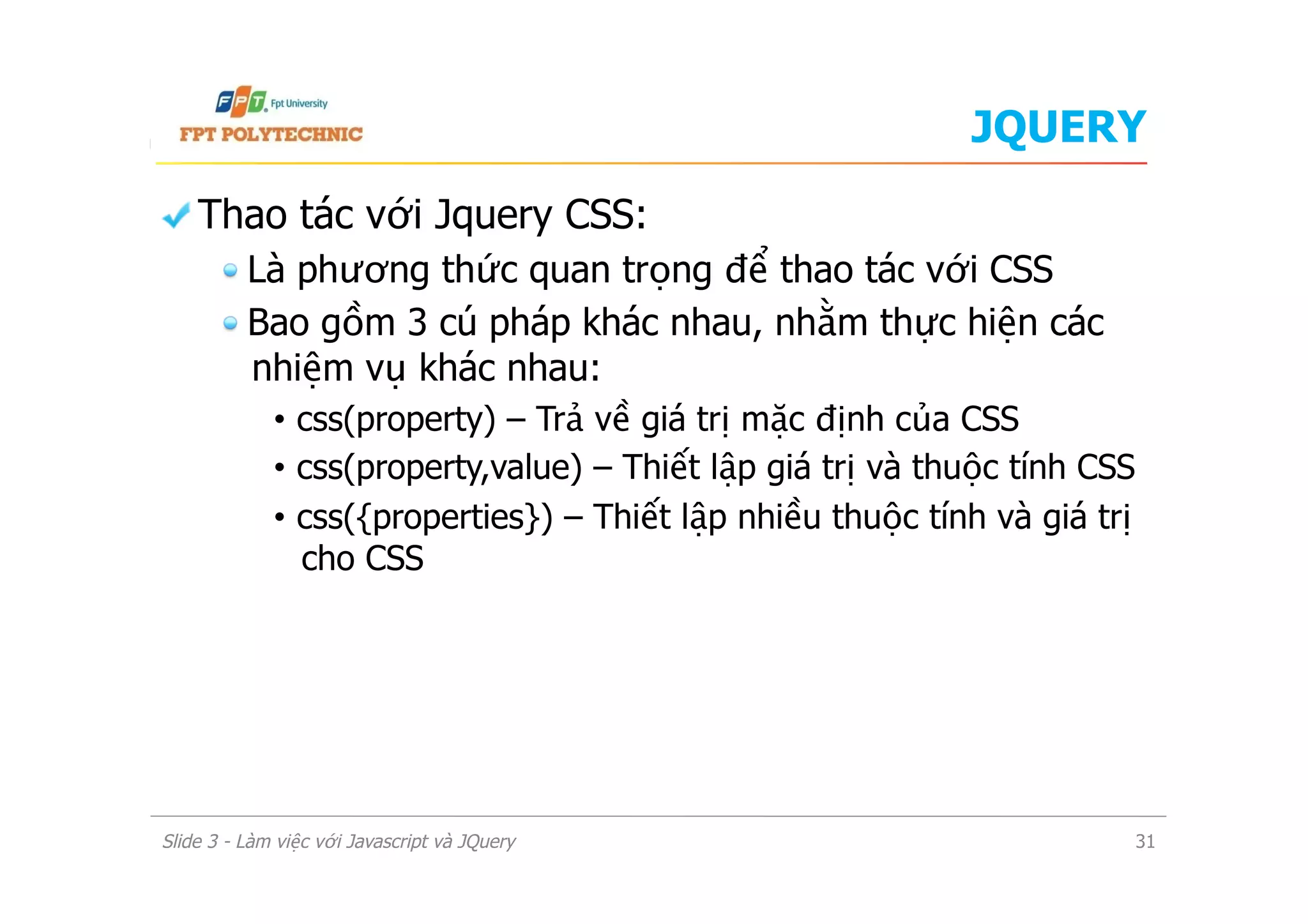 FPT Fpt University
FPT POLYTECHNIC

JQUERY

Thao tác với Jquery CSS:

Là phương thức quan trọng để thao tác với CSS

Bao gồm 3 cú pháp khác nhau, nhằm thực hiện các nhiệm vụ khác nhau:

• css(property) – Trả về giá trị mặc định của CSS
• css(property,value) – Thiết lập giá trị và thuộc tính CSS
• css({properties}) – Thiết lập nhiều thuộc tính và giá trị cho CSS

Slide 3 - Làm việc với Javascript và JQuery

31